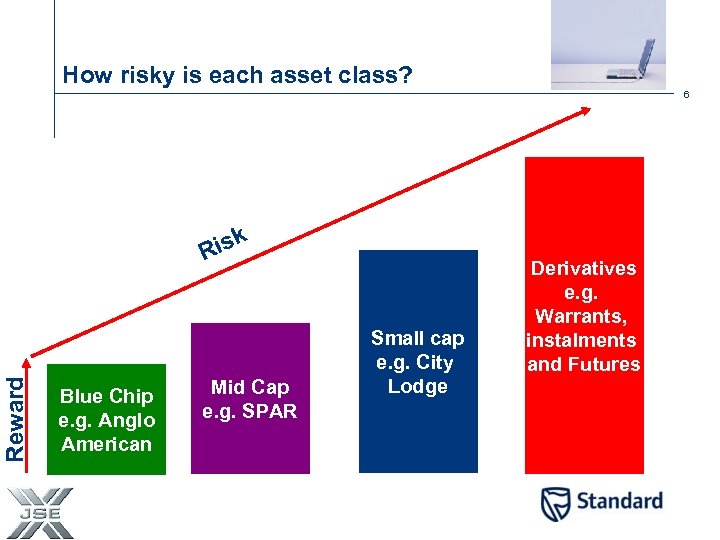 How risky is each asset class?

6

Risk

Reward

Blue Chip e.g. Anglo American

Mid Cap e.g. SPAR

Small cap e.g. City Lodge

Derivatives e.g. Warrants, instalments and Futures

JSE

Standard